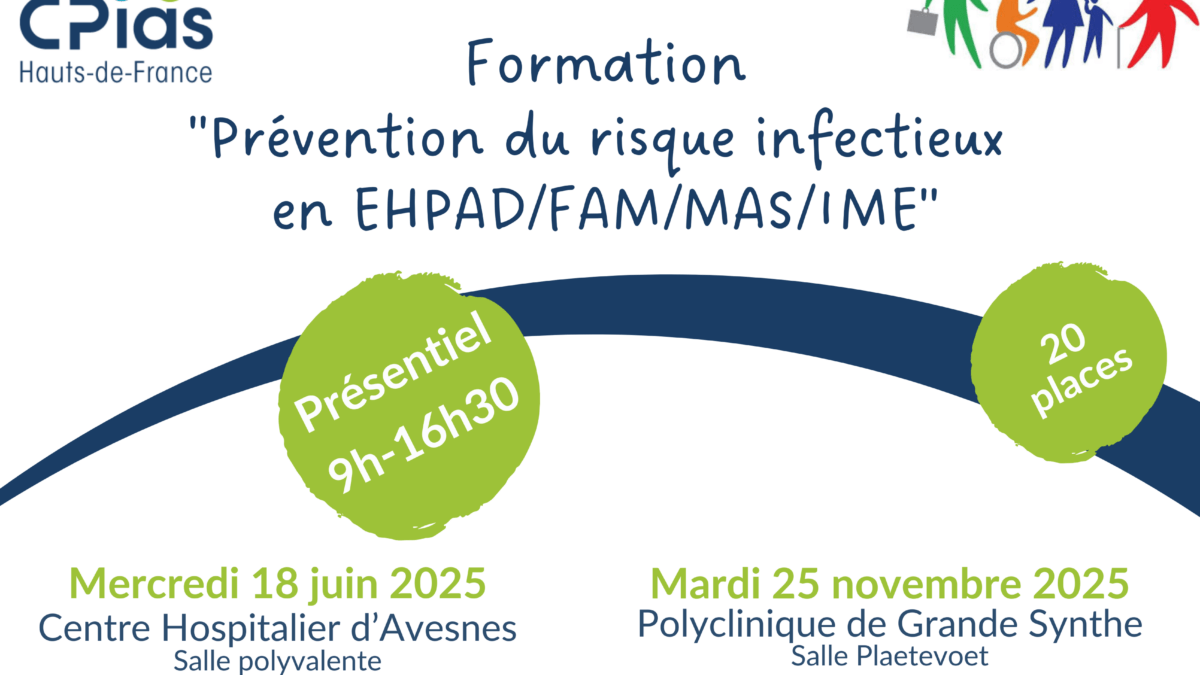 CPias
Hauts-de-France

Formation
"Prévention du risque infectieux en EHPAD/FAM/MAS/IME"

Présentiel
9h-16h30

20 places

Mercredi 18 juin 2025
Centre Hospitalier d'Avesnes
Salle polyvalente

Mardi 25 novembre 2025
Polyclinique de Grande Synthe
Salle Plaetevoet